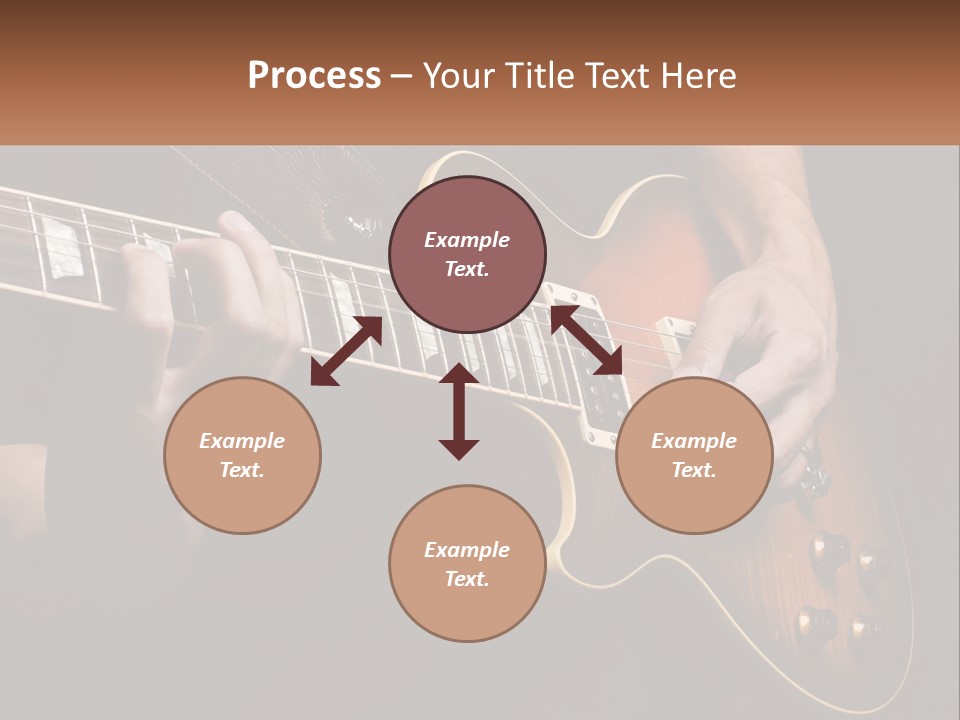 Process – Your Title Text Here

Example Text.

Example Text.

Example Text.

Example Text.